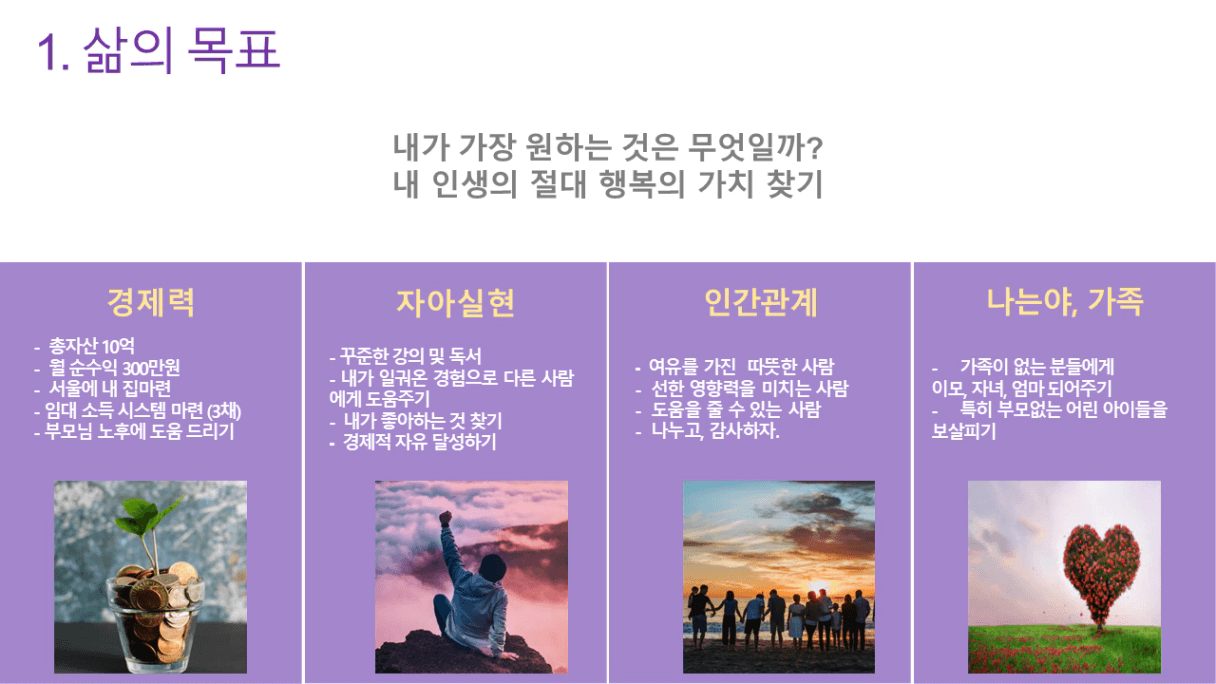 1. 삶의 목표

내가 가장 원하는 것은 무엇일까?
내 인생의 절대 행복의 가치 찾기

경제력

- 총자산 10억
- 월 순수익 300만원
- 서울에 내 집마련
- 임대 소득 시스템 마련 (3채)
- 부모님 노후에 도움 드리기

자아실현

- 꾸준한 강의 및 독서
- 내가 일궈온 경험으로 다른 사람에게 도움주기
- 내가 좋아하는 것 찾기
- 경제적 자유 달성하기

인간관계

- 여유를 가진 따뜻한 사람
- 선한 영향력을 미치는 사람
- 도움을 줄 수 있는 사람
- 나누고, 감사하자.

나는야, 가족

- 가족이 없는 분들에게 이모, 자녀, 엄마 되어주기
- 특히 부모없는 어린 아이들을 보살피기